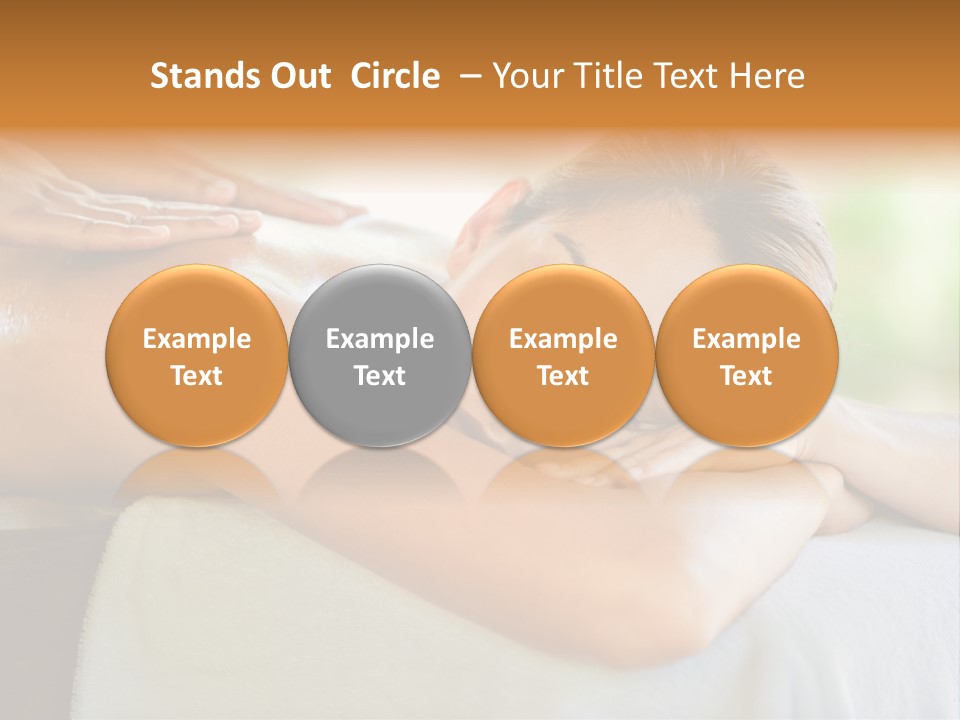 Stands Out Circle – Your Title Text Here

Example Text

Example Text

Example Text

Example Text